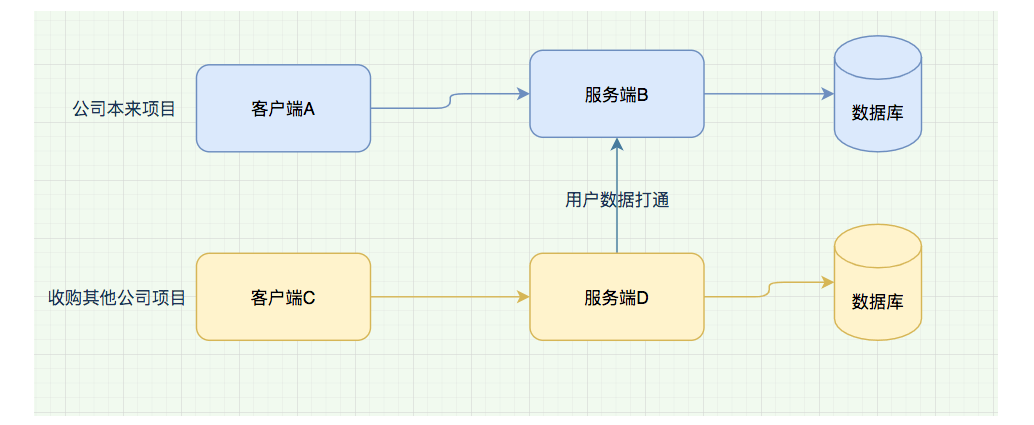 公司本来项目

客户端A

服务端B

数据库

用户数据打通

收购其他公司项目

客户端C

服务端D

数据库